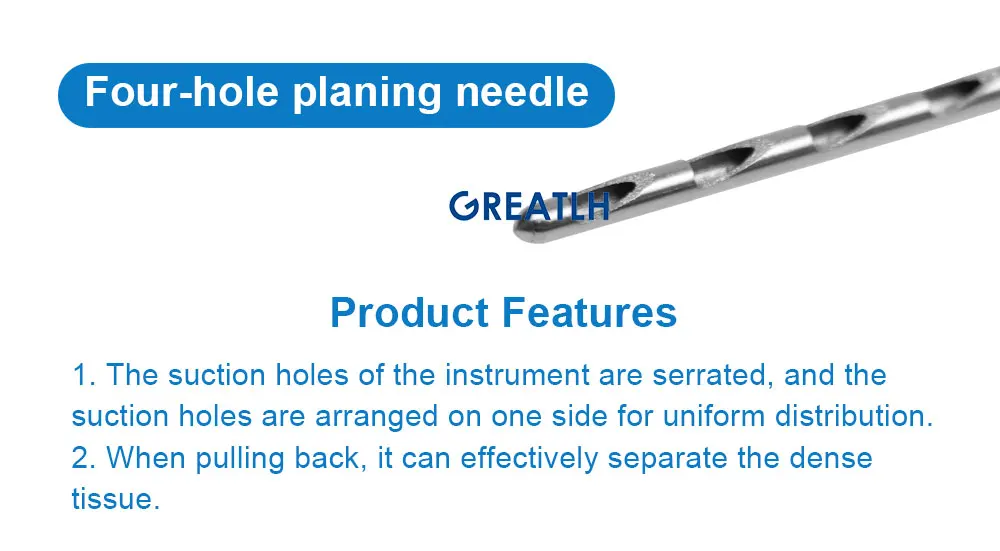 Four-hole planing needle

GREATLH

Product Features

1. The suction holes of the instrument are serrated, and the suction holes are arranged on one side for uniform distribution.
2. When pulling back, it can effectively separate the dense tissue.